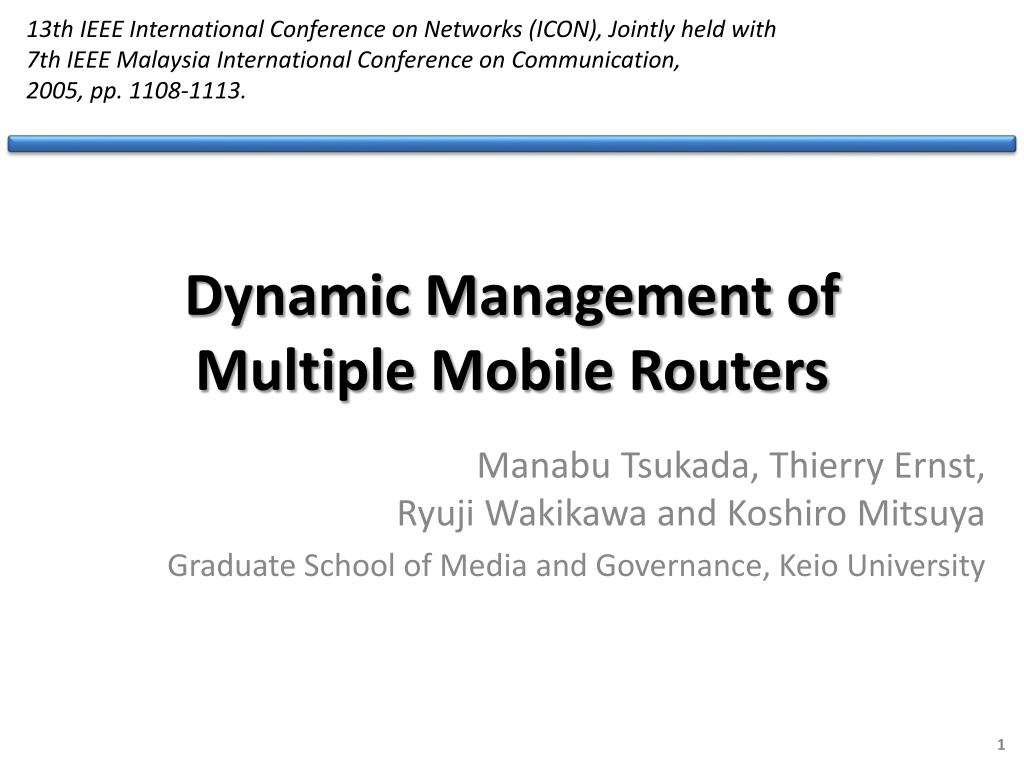 13th IEEE International Conference on Networks (ICON), Jointly held with 7th IEEE Malaysia International Conference on Communication, 2005, pp. 1108-1113.

Dynamic Management of Multiple Mobile Routers

Manabu Tsukada, Thierry Ernst, Ryuji Wakikawa and Koshiro Mitsuya

Graduate School of Media and Governance, Keio University

1